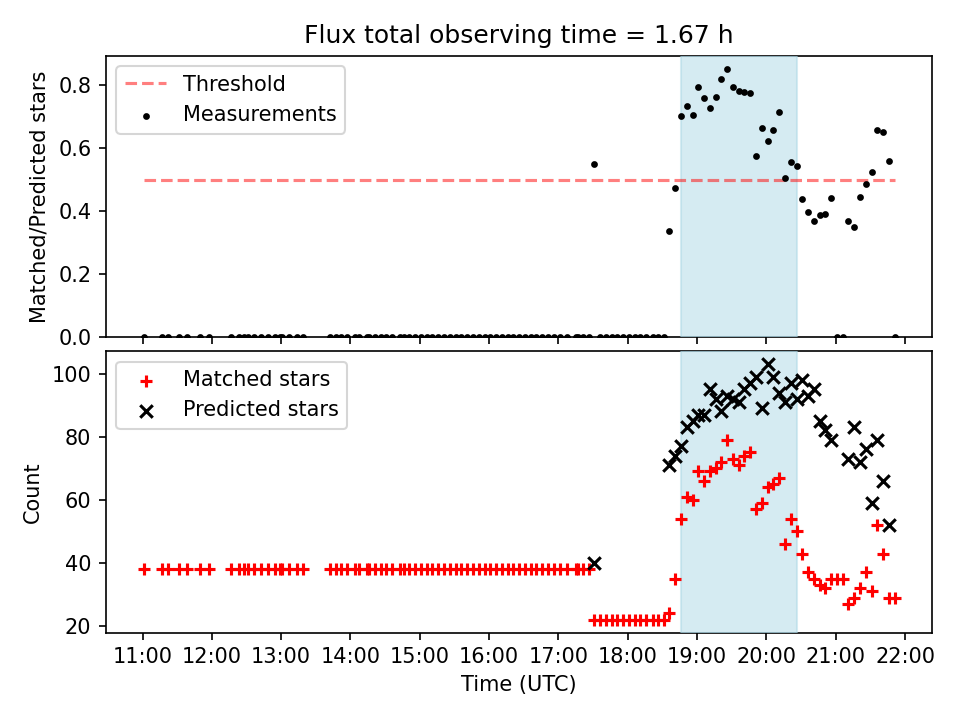 Flux total observing time = 1.67 h

Threshold
Measurements

Matched/Predicted stars

0.8
0.6
0.4
0.2
0.0

Matched stars
Predicted stars

Count

100
80
60
40
20

11:00 12:00 13:00 14:00 15:00 16:00 17:00 18:00 19:00 20:00 21:00 22:00

Time (UTC)